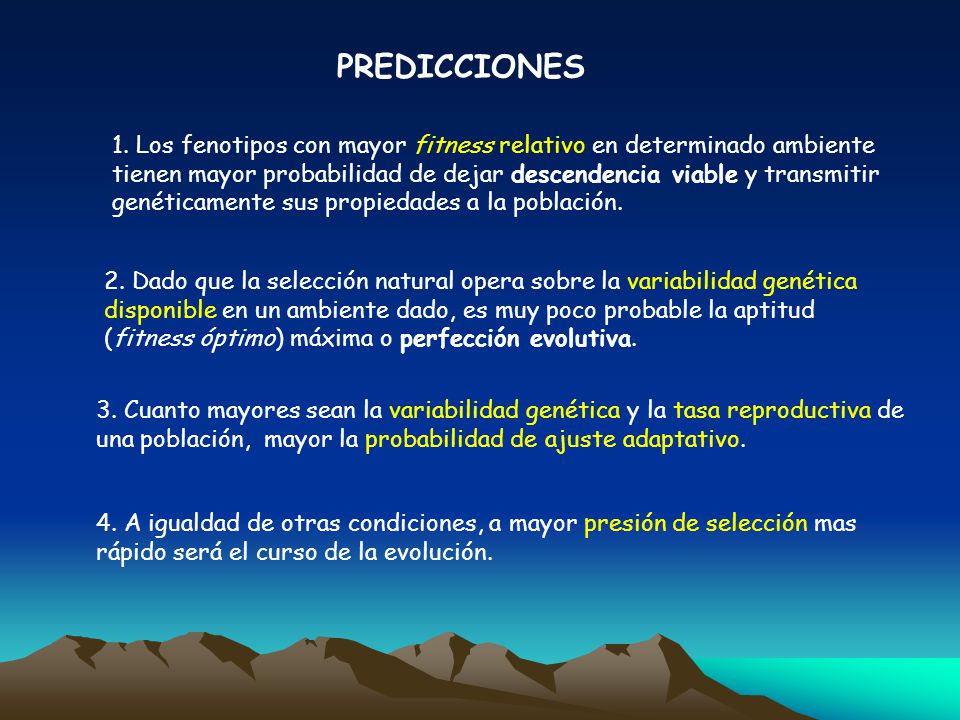 PREDICCIONES

1. Los fenotipos con mayor fitness relativo en determinado ambiente tienen mayor probabilidad de dejar descendencia viable y transmitir genéticamente sus propiedades a la población.

2. Dado que la selección natural opera sobre la variabilidad genética disponible en un ambiente dado, es muy poco probable la aptitud (fitness óptimo) máxima o perfección evolutiva.

3. Cuanto mayores sean la variabilidad genética y la tasa reproductiva de una población, mayor la probabilidad de ajuste adaptativo.

4. A igualdad de otras condiciones, a mayor presión de selección mas rápido será el curso de la evolución.